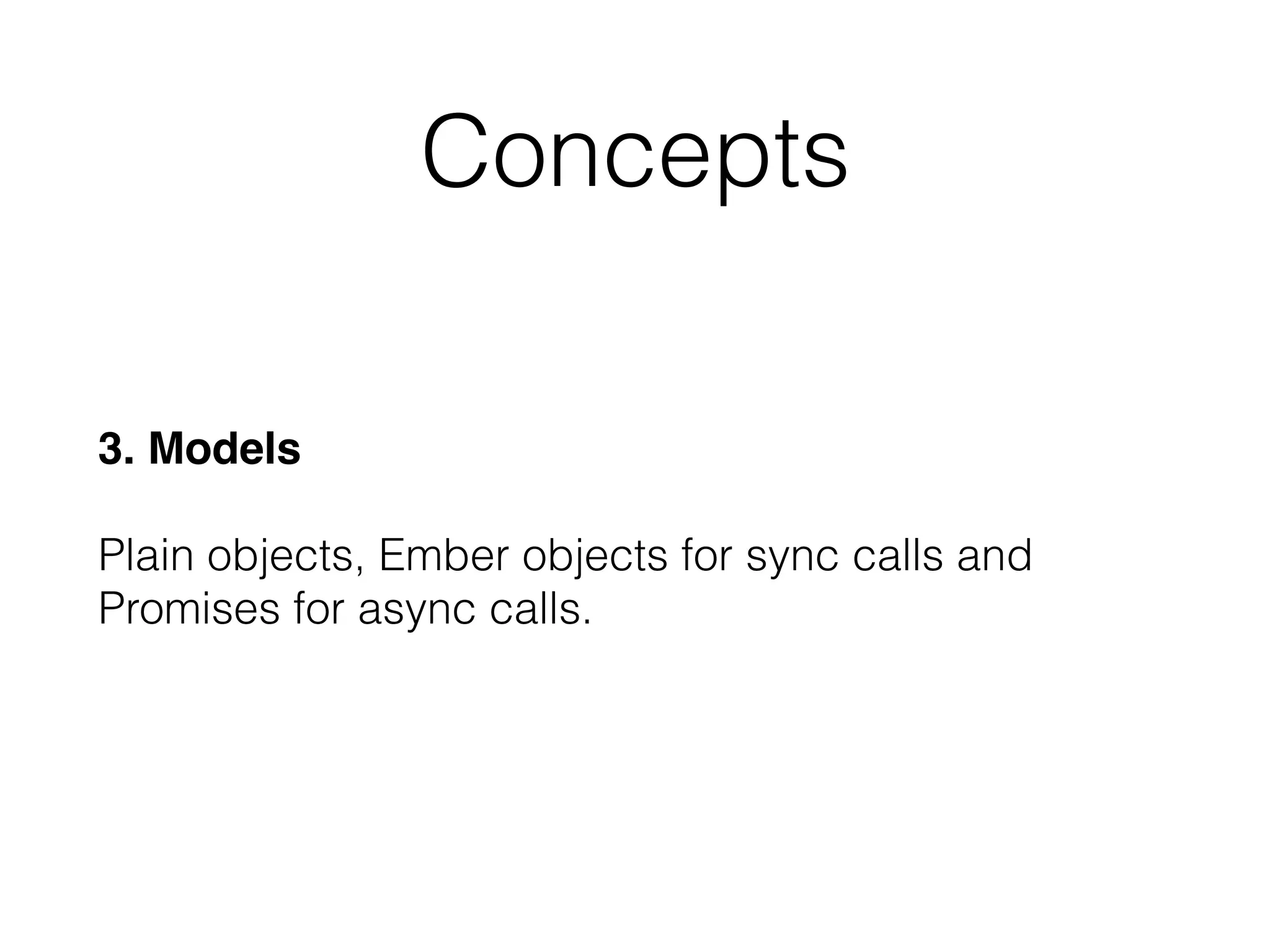 Concepts

3. Models

Plain objects, Ember objects for sync calls and Promises for async calls.